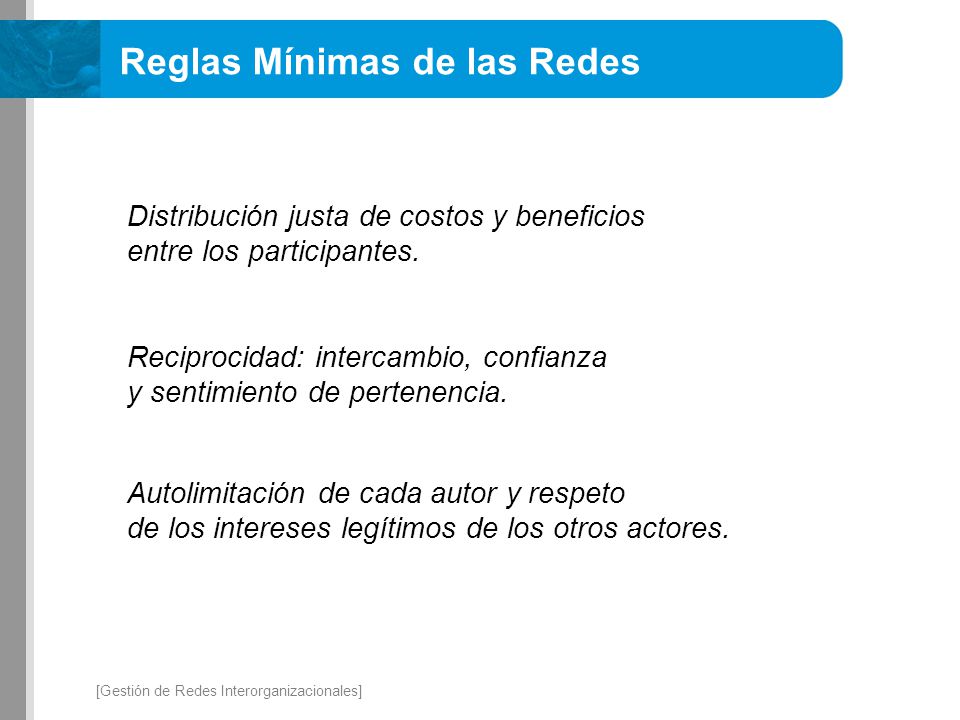 Reglas Mínimas de las Redes

Distribución justa de costos y beneficios entre los participantes.

Reciprocidad: intercambio, confianza y sentimiento de pertenencia.

Autolimitación de cada autor y respeto de los intereses legítimos de los otros actores.

[Gestión de Redes Interorganizacionales]